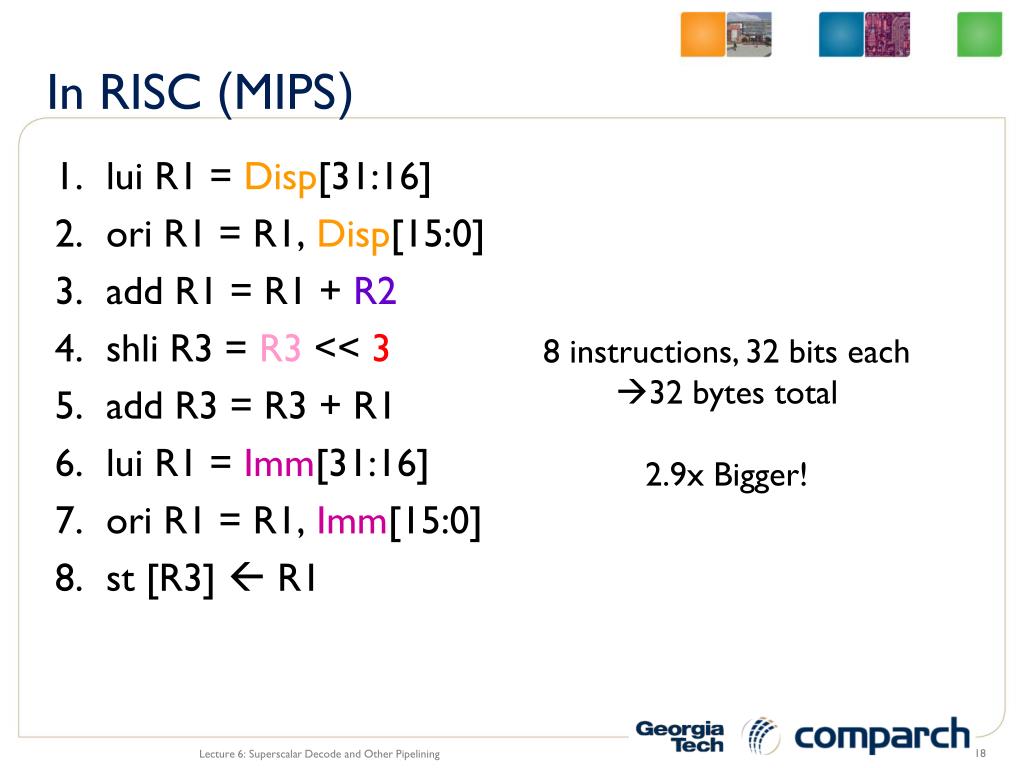 In RISC (MIPS)

1. lui R1 = Disp[31:16]
2. ori R1 = R1, Disp[15:0]
3. add R1 = R1 + R2
4. shli R3 = R3 << 3
5. add R3 = R3 + R1
6. lui R1 = Imm[31:16]
7. ori R1 = R1, Imm[15:0]
8. st [R3] ← R1

8 instructions, 32 bits each
→32 bytes total

2.9x Bigger!

Lecture 6: Superscalar Decode and Other Pipelining

Georgia Tech comparch

18